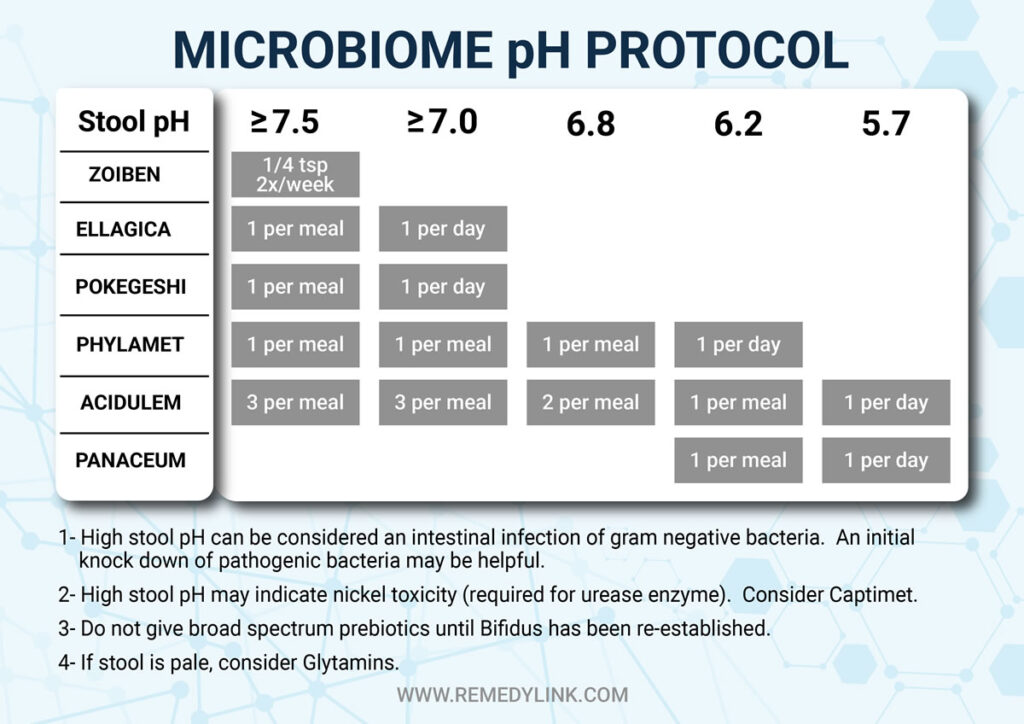 MICROBIOME pH PROTOCOL

| Stool pH | ≥7.5 | ≥7.0 | 6.8 | 6.2 | 5.7 |
|---|---|---|---|---|---|
| ZOIBEN | 1/4 tsp 2x/week | | | | |
| ELLAGICA | 1 per meal | 1 per day | | | |
| POKEGESHI | 1 per meal | 1 per day | | | |
| PHYLAMET | 1 per meal | 1 per meal | 1 per meal | 1 per day | |
| ACIDULEM | 3 per meal | 3 per meal | 2 per meal | 1 per meal | 1 per day |
| PANACEUM | | | | 1 per meal | 1 per day |

1- High stool pH can be considered an intestinal infection of gram negative bacteria. An initial knock down of pathogenic bacteria may be helpful.

2- High stool pH may indicate nickel toxicity (required for urease enzyme). Consider Captimet.

3- Do not give broad spectrum prebiotics until Bifidus has been re-established.

4- If stool is pale, consider Glytamins.

WWW.REMEDYLINK.COM